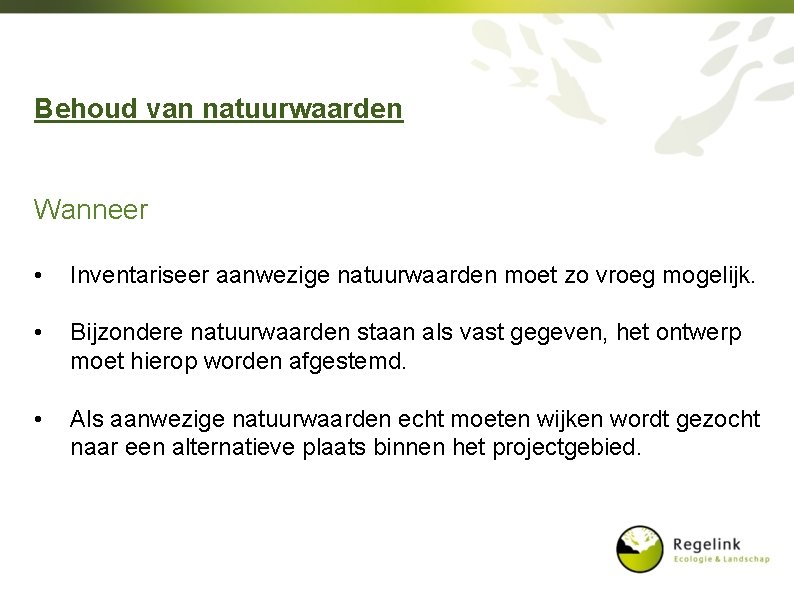 Behoud van natuurwaarden

Wanneer

• Inventariseer aanwezige natuurwaarden moet zo vroeg mogelijk.

• Bijzondere natuurwaarden staan als vast gegeven, het ontwerp moet hierop worden afgestemd.

• Als aanwezige natuurwaarden echt moeten wijken wordt gezocht naar een alternatieve plaats binnen het projectgebied.

Regelink
Ecologie & Landschap